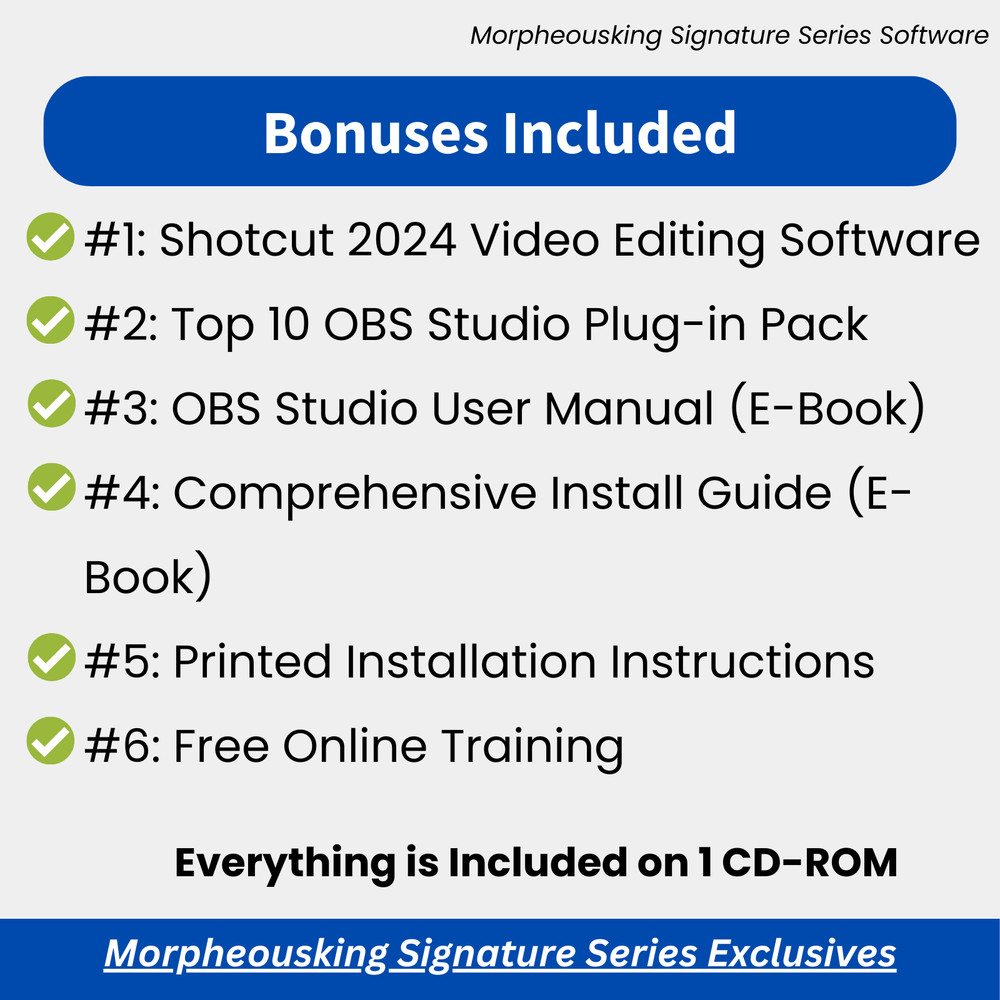 Morpheousking Signature Series Software

Bonuses Included

#1: Shotcut 2024 Video Editing Software

#2: Top 10 OBS Studio Plug-in Pack

#3: OBS Studio User Manual (E-Book)

#4: Comprehensive Install Guide (E-Book)

#5: Printed Installation Instructions

#6: Free Online Training

Everything is Included on 1 CD-ROM

Morpheousking Signature Series Exclusives